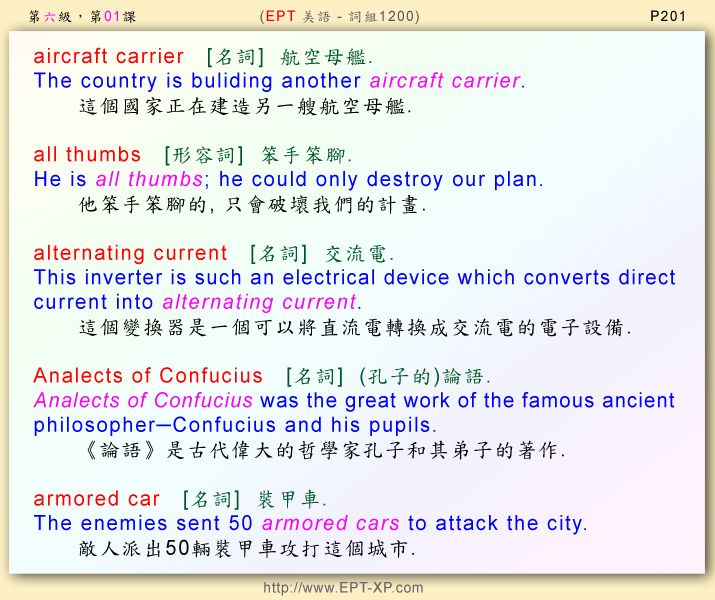 第六級，第01課 (EPT 美語 - 詞組1200) P201

aircraft carrier [名詞] 航空母艦.
The country is buliding another aircraft carrier.
這個國家正在建造另一艘航空母艦.

all thumbs [形容詞] 笨手笨腳.
He is all thumbs; he could only destroy our plan.
他笨手笨腳的, 只會破壞我們的計畫.

alternating current [名詞] 交流電.
This inverter is such an electrical device which converts direct current into alternating current.
這個變換器是一個可以將直流電轉換成交流電的電子設備.

Analects of Confucius [名詞] (孔子的)論語.
Analects of Confucius was the great work of the famous ancient philosopher—Confucius and his pupils.
《論語》是古代偉大的哲學家孔子和其弟子的著作.

armored car [名詞] 裝甲車.
The enemies sent 50 armored cars to attack the city.
敵人派出50輛裝甲車攻打這個城市.

http://www.EPT-XP.com